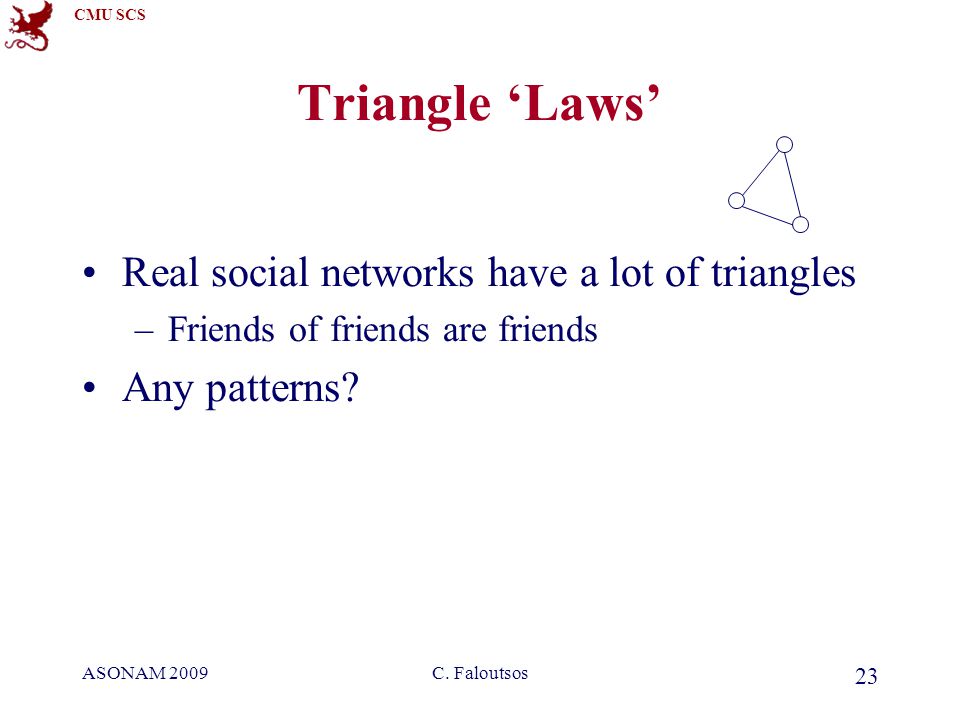 CMU SCS

Triangle ‘Laws’

• Real social networks have a lot of triangles
– Friends of friends are friends

• Any patterns?

ASONAM 2009

C. Faloutsos

23